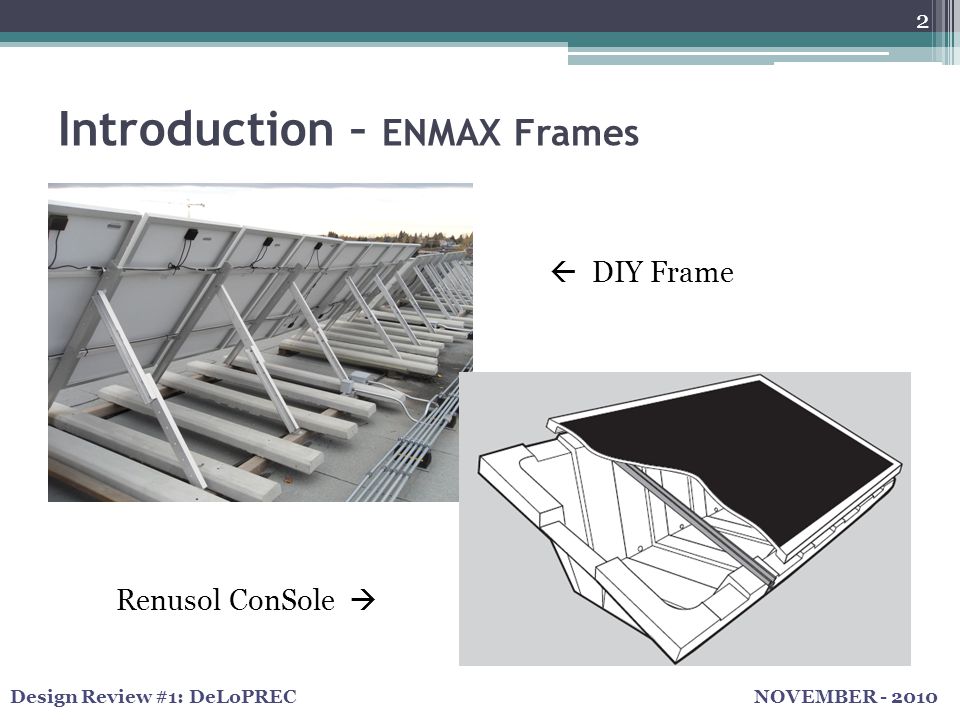 2

Introduction – ENMAX Frames

← DIY Frame

Renusol ConSole →

Design Review #1: DeLoPREC

NOVEMBER - 2010